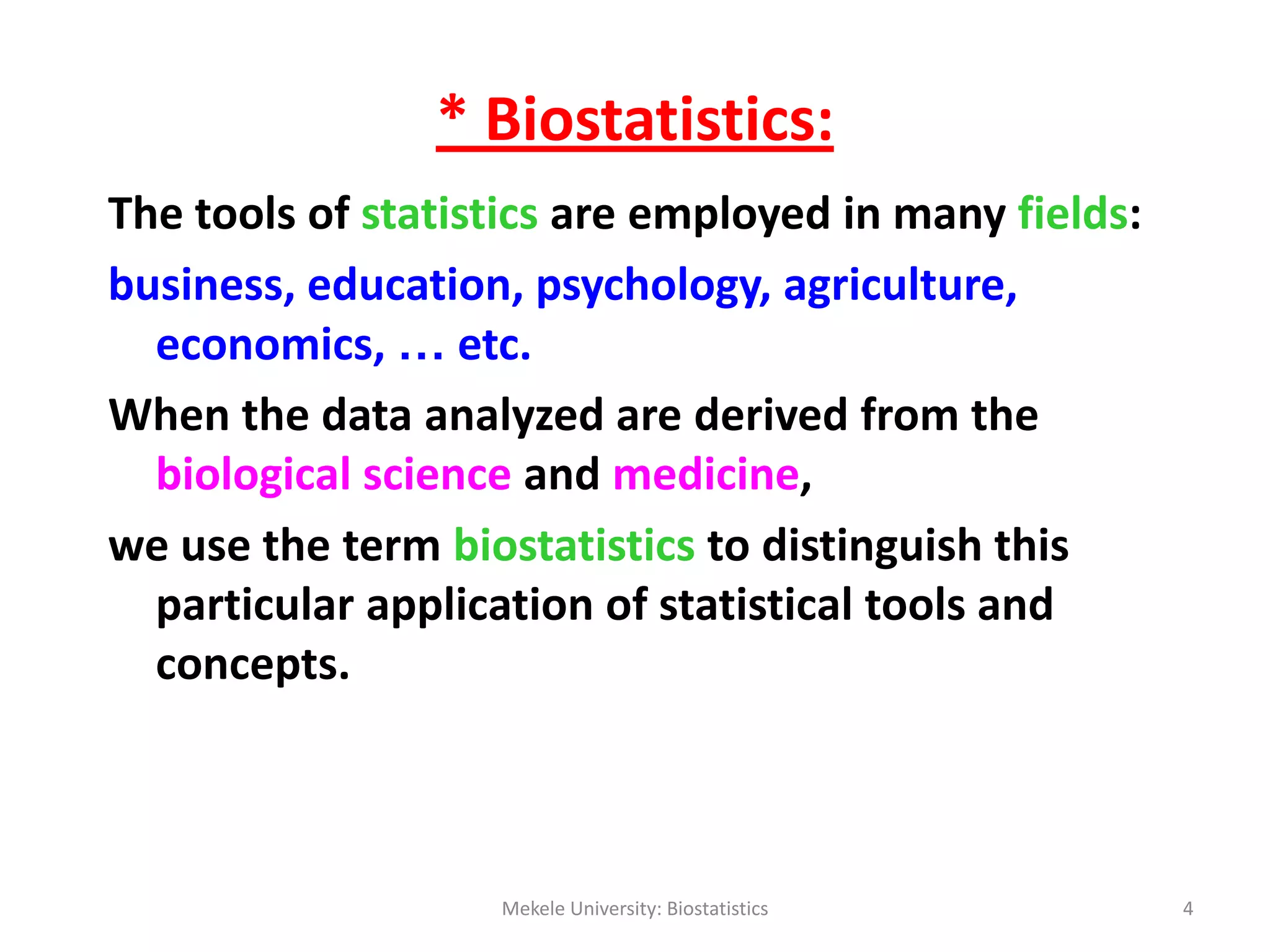 * Biostatistics:

The tools of statistics are employed in many fields:

business, education, psychology, agriculture, economics, … etc.

When the data analyzed are derived from the biological science and medicine,

we use the term biostatistics to distinguish this particular application of statistical tools and concepts.

Mekele University: Biostatistics

4